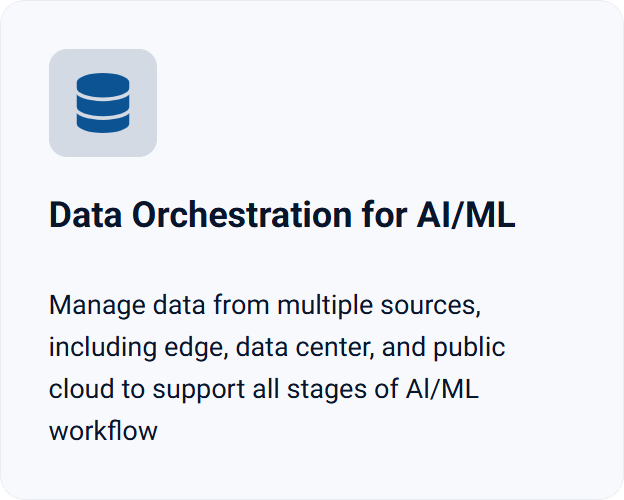 Data Orchestration for AI/ML

Manage data from multiple sources, including edge, data center, and public cloud to support all stages of AI/ML workflow